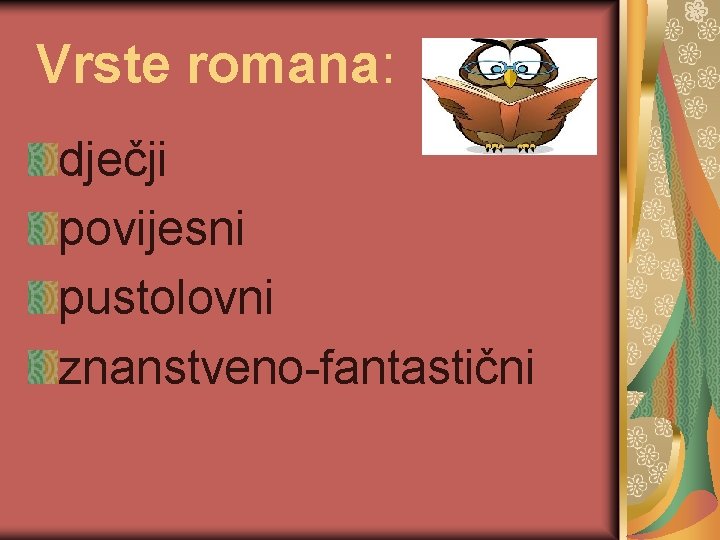 Vrste romana:

dječji
povijesni
pustolovni
znanstveno-fantastični